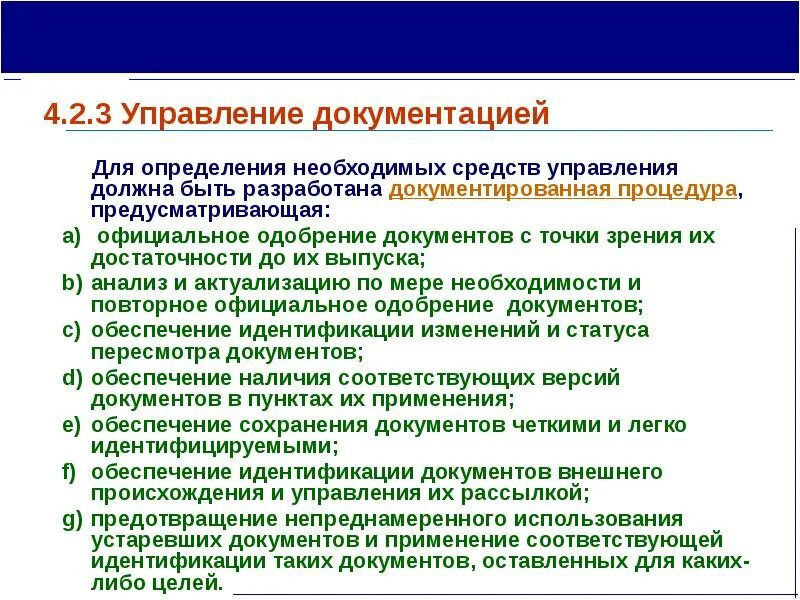 4.2.3 Управление документацией

Для определения необходимых средств управления должна быть разработана документированная процедура, предусматривающая:

a) официальное одобрение документов с точки зрения их достаточности до их выпуска;
b) анализ и актуализацию по мере необходимости и повторное официальное одобрение документов;
c) обеспечение идентификации изменений и статуса пересмотра документов;
d) обеспечение наличия соответствующих версий документов в пунктах их применения;
e) обеспечение сохранения документов четкими и легко идентифицируемыми;
f) обеспечение идентификации документов внешнего происхождения и управления их рассылкой;
g) предотвращение непреднамеренного использования устаревших документов и применение соответствующей идентификации таких документов, оставленных для каких-либо целей.